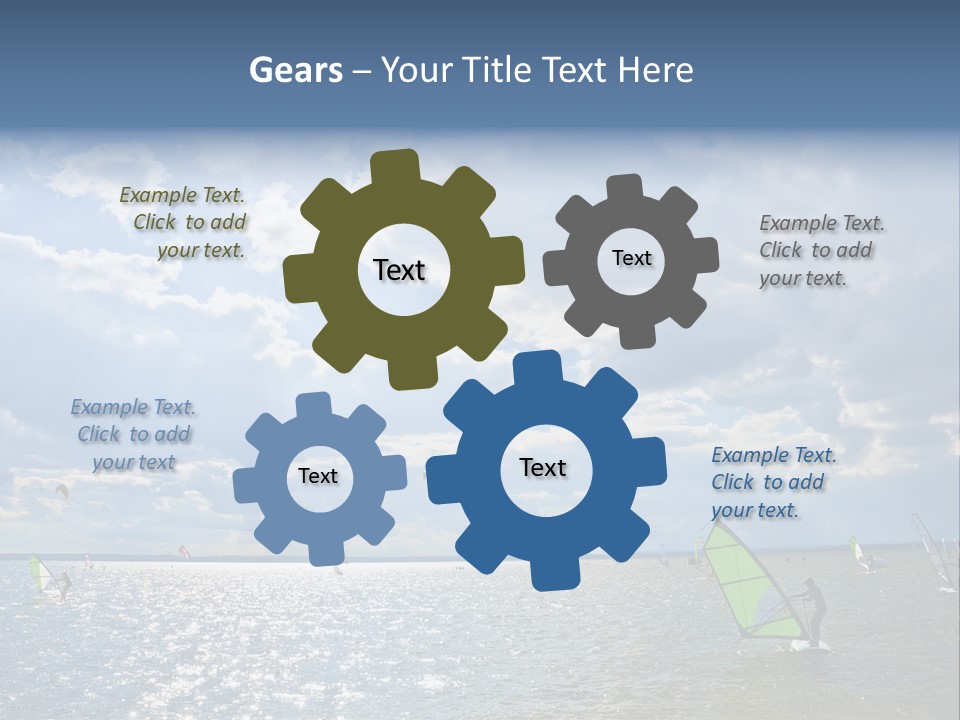 Gears – Your Title Text Here

Example Text. Click to add your text.

Text

Text

Example Text. Click to add your text.

Example Text. Click to add your text

Text

Text

Example Text. Click to add your text.